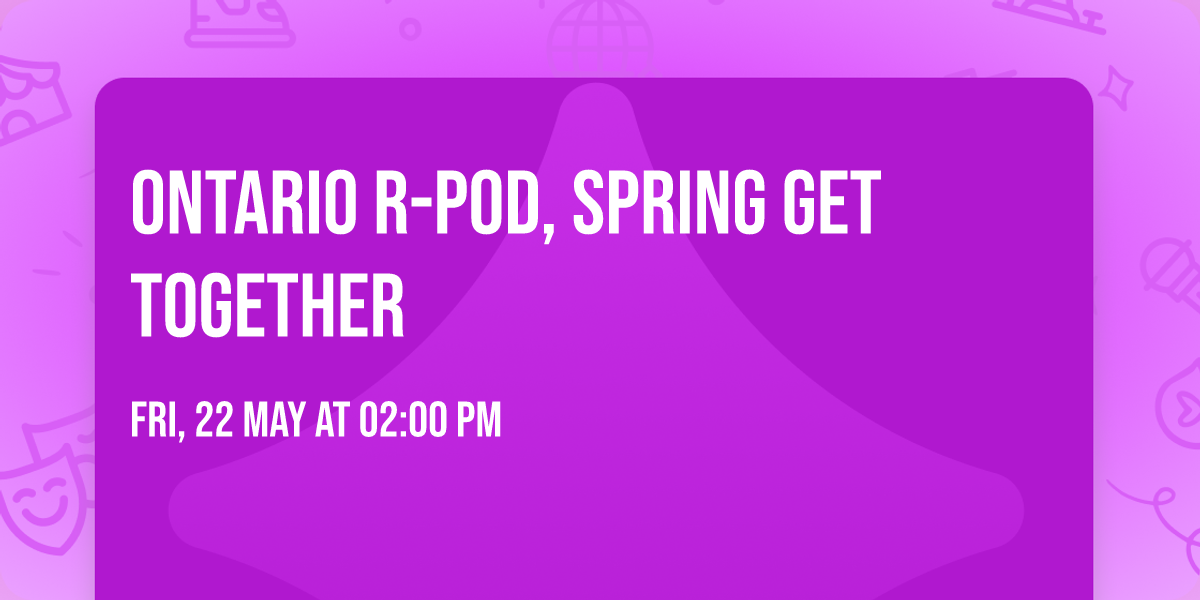 ONTARIO R-POD, SPRING GET TOGETHER

FRI, 22 MAY AT 02:00 PM